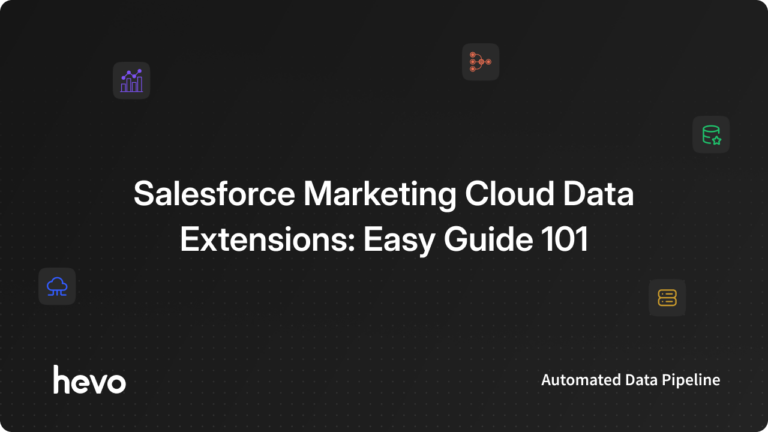 Salesforce Marketing Cloud Data Extensions: Easy Guide 101

hevo

Automated Data Pipeline